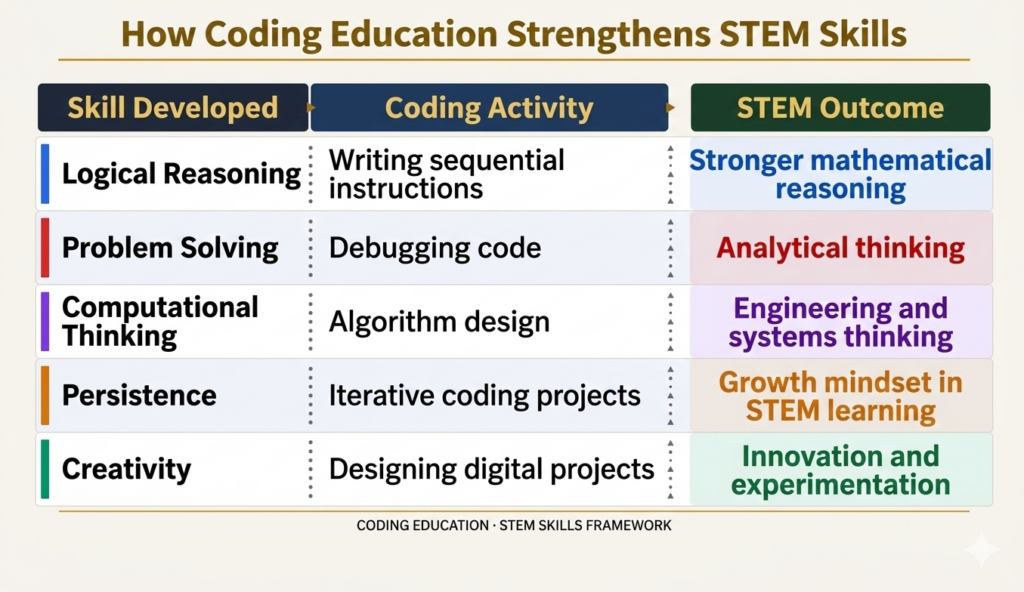 How Coding Education Strengthens STEM Skills

| Skill Developed | Coding Activity | STEM Outcome |
|---|---|---|
| Logical Reasoning | Writing sequential instructions | Stronger mathematical reasoning |
| Problem Solving | Debugging code | Analytical thinking |
| Computational Thinking | Algorithm design | Engineering and systems thinking |
| Persistence | Iterative coding projects | Growth mindset in STEM learning |
| Creativity | Designing digital projects | Innovation and experimentation |

CODING EDUCATION · STEM SKILLS FRAMEWORK